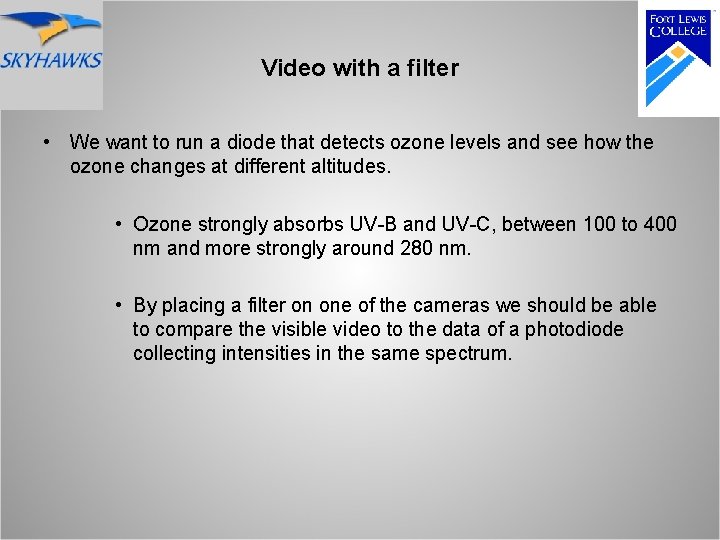 SKYHAWKS

FORT LEWIS COLLEGE

Video with a filter

• We want to run a diode that detects ozone levels and see how the ozone changes at different altitudes.

• Ozone strongly absorbs UV-B and UV-C, between 100 to 400 nm and more strongly around 280 nm.

• By placing a filter on one of the cameras we should be able to compare the visible video to the data of a photodiode collecting intensities in the same spectrum.